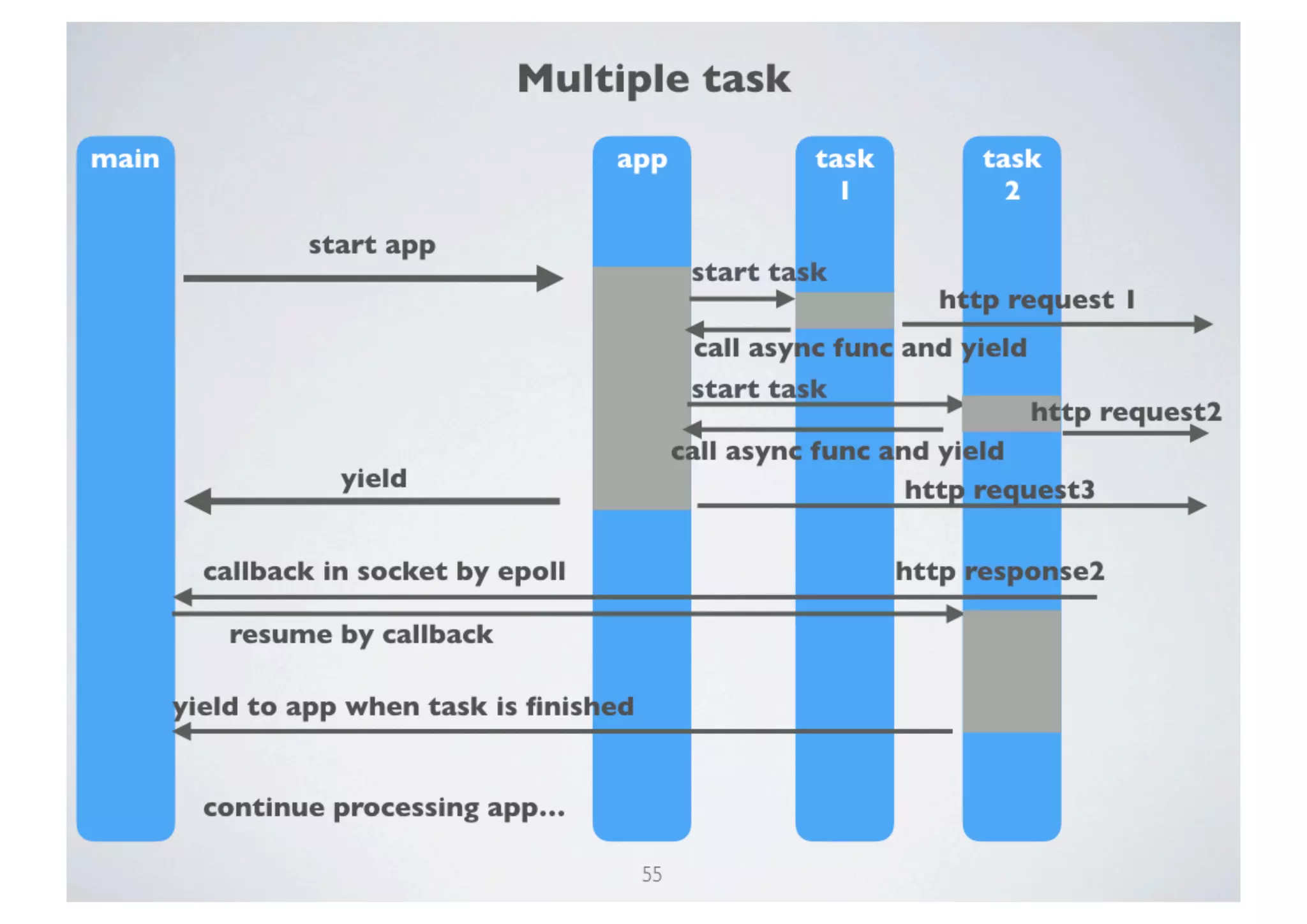 Multiple task

main

app

task 1

task 2

start app

start task

http request 1

call async func and yield

start task

http request2

call async func and yield

yield

http request3

callback in socket by epoll

http response2

resume by callback

yield to app when task is finished

continue processing app...

55